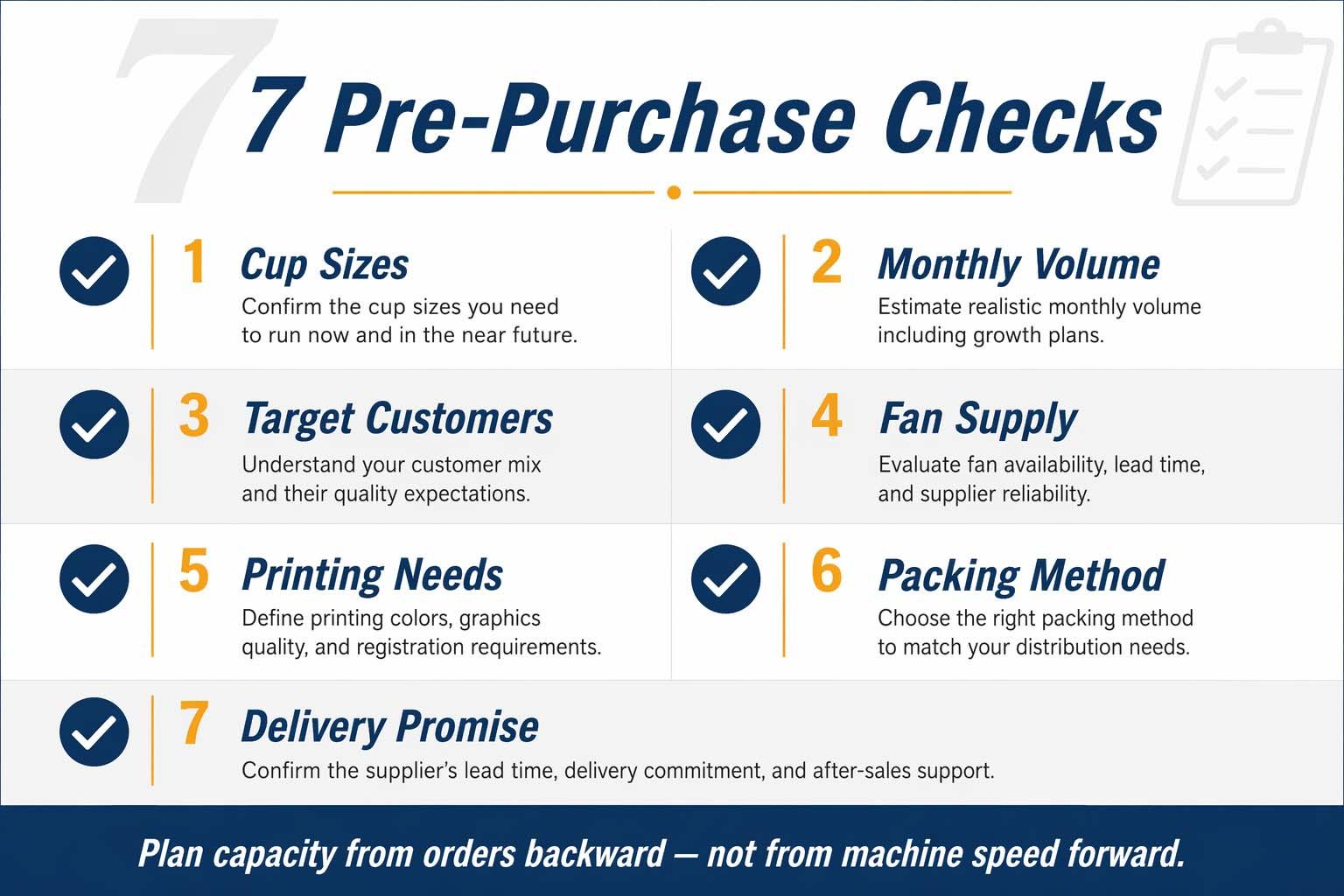 7

7 Pre-Purchase Checks

1 Cup Sizes
Confirm the cup sizes you need to run now and in the near future.

2 Monthly Volume
Estimate realistic monthly volume including growth plans.

3 Target Customers
Understand your customer mix and their quality expectations.

4 Fan Supply
Evaluate fan availability, lead time, and supplier reliability.

5 Printing Needs
Define printing colors, graphics quality, and registration requirements.

6 Packing Method
Choose the right packing method to match your distribution needs.

7 Delivery Promise
Confirm the supplier's lead time, delivery commitment, and after-sales support.

Plan capacity from orders backward — not from machine speed forward.